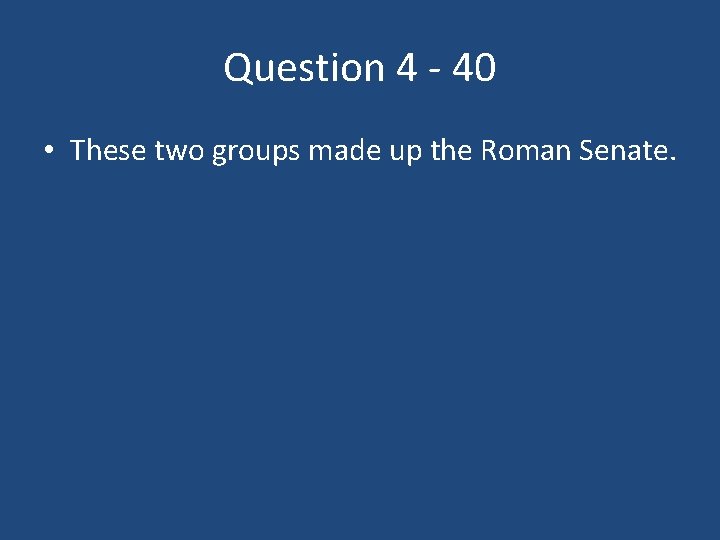 Question 4 - 40

• These two groups made up the Roman Senate.